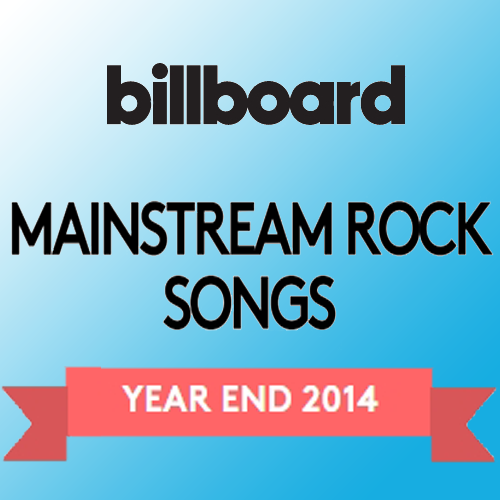 billboard

MAINSTREAM ROCK SONGS

YEAR END 2014